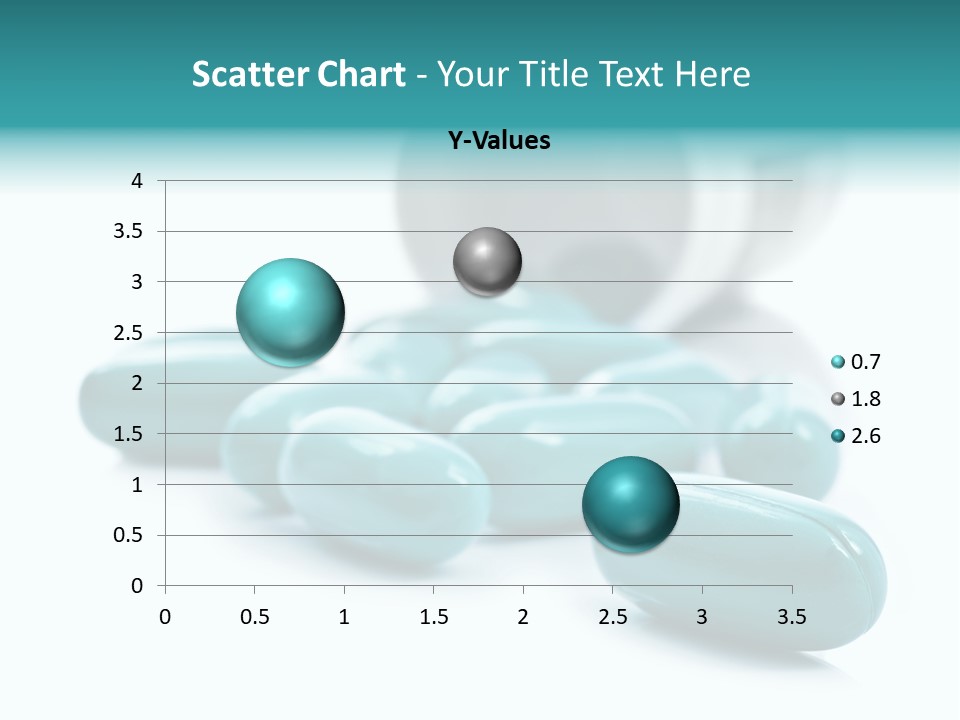 Scatter Chart - Your Title Text Here

Y-Values

4
3.5
3
2.5
2
1.5
1
0.5
0

0 0.5 1 1.5 2 2.5 3 3.5

0.7
1.8
2.6